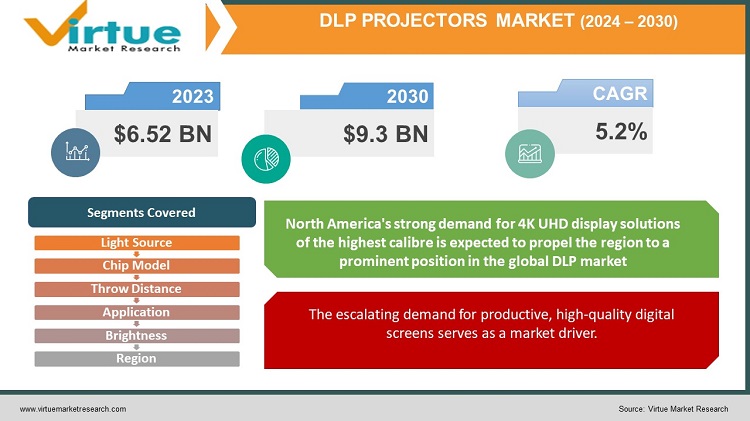 Virtue
Market Research

DLP PROJECTORS MARKET (2024 – 2030)

2023
$6.52 BN

2030
$9.3 BN

CAGR
5.2%

Segments Covered

Light Source
Chip Model
Throw Distance
Application
Brightness
Region

North America's strong demand for 4K UHD display solutions of the highest calibre is expected to propel the region to a prominent position in the global DLP market

The escalating demand for productive, high-quality digital screens serves as a market driver.

www.virtuemarketresearch.com

Source: Virtue Market Research